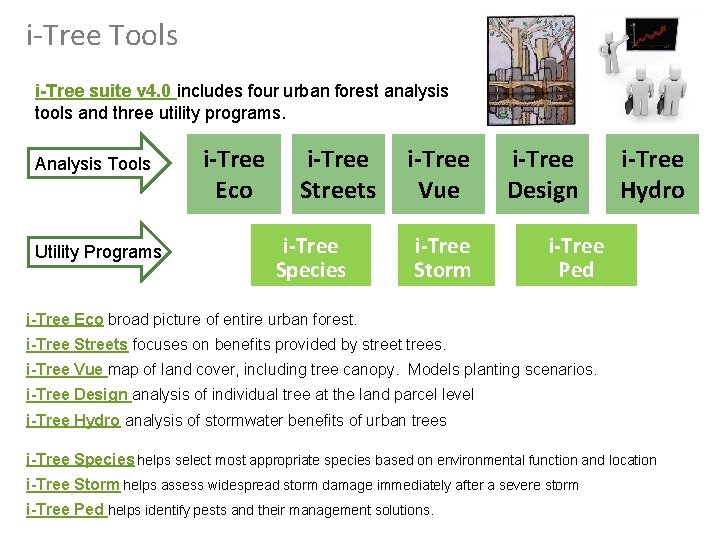 i-Tree Tools

i-Tree suite v4.0 includes four urban forest analysis tools and three utility programs.

Analysis Tools

i-Tree Eco

i-Tree Streets

i-Tree Vue

i-Tree Design

i-Tree Hydro

Utility Programs

i-Tree Species

i-Tree Storm

i-Tree Ped

i-Tree Eco broad picture of entire urban forest.

i-Tree Streets focuses on benefits provided by street trees.

i-Tree Vue map of land cover, including tree canopy. Models planting scenarios.

i-Tree Design analysis of individual tree at the land parcel level

i-Tree Hydro analysis of stormwater benefits of urban trees

i-Tree Species helps select most appropriate species based on environmental function and location

i-Tree Storm helps assess widespread storm damage immediately after a severe storm

i-Tree Ped helps identify pests and their management solutions.